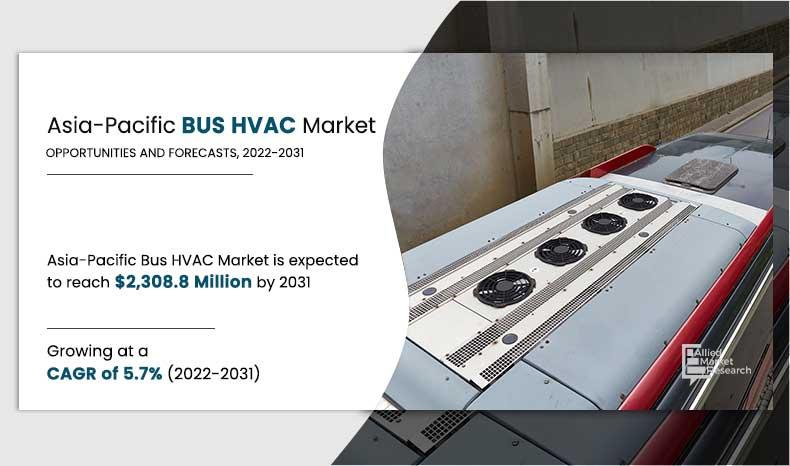 Asia-Pacific BUS HVAC Market

OPPORTUNITIES AND FORECASTS, 2022-2031

Asia-Pacific Bus HVAC Market is expected to reach $2,308.8 Million by 2031

Growing at a CAGR of 5.7% (2022-2031)

Allied Market Research